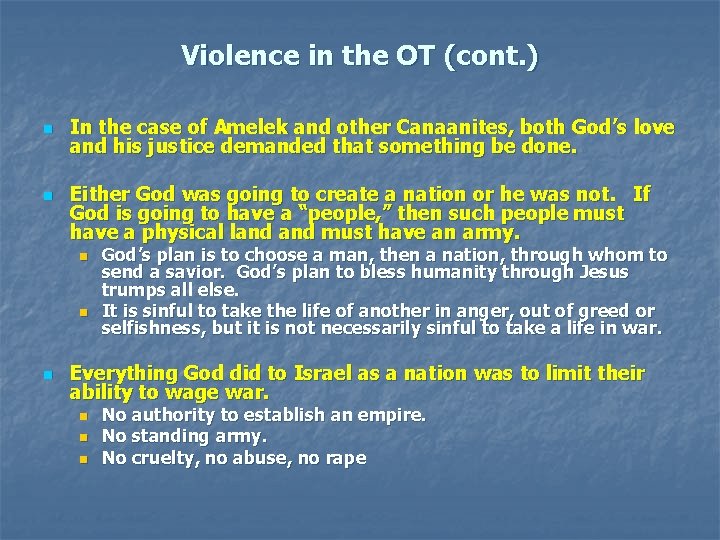 Violence in the OT (cont.)

In the case of Amelek and other Canaanites, both God's love and his justice demanded that something be done.

Either God was going to create a nation or he was not. If God is going to have a "people," then such people must have a physical land and must have an army.

God's plan is to choose a man, then a nation, through whom to send a savior. God's plan to bless humanity through Jesus trumps all else.

It is sinful to take the life of another in anger, out of greed or selfishness, but it is not necessarily sinful to take a life in war.

Everything God did to Israel as a nation was to limit their ability to wage war.

No authority to establish an empire.

No standing army.

No cruelty, no abuse, no rape